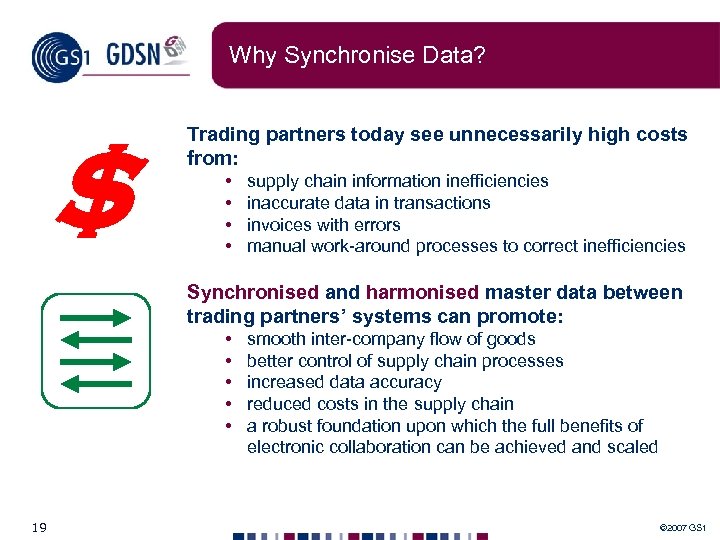 GS1 GDSN

Why Synchronise Data?

$

Trading partners today see unnecessarily high costs from:
• supply chain information inefficiencies
• inaccurate data in transactions
• invoices with errors
• manual work-around processes to correct inefficiencies

Synchronised and harmonised master data between trading partners' systems can promote:
• smooth inter-company flow of goods
• better control of supply chain processes
• increased data accuracy
• reduced costs in the supply chain
• a robust foundation upon which the full benefits of electronic collaboration can be achieved and scaled

19

©2007 GS1